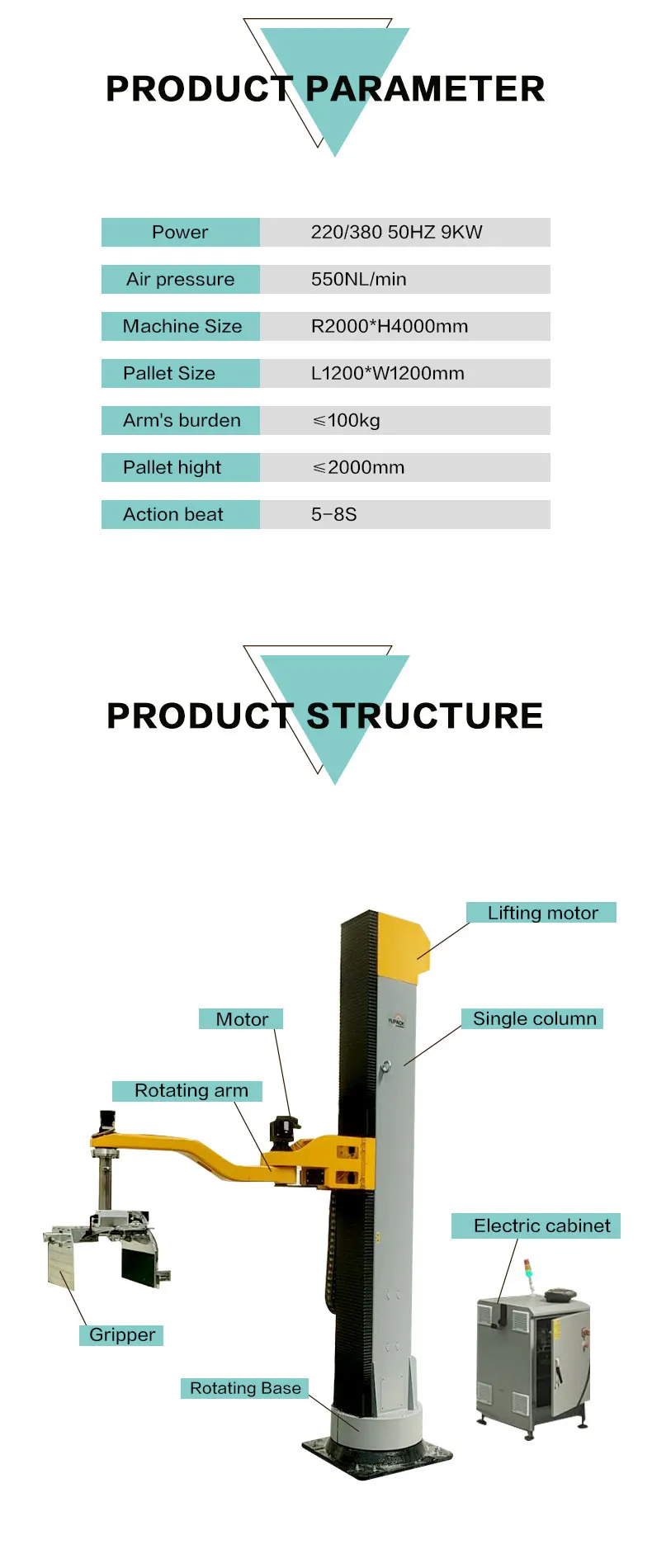 PRODUCT PARAMETER

| Power | 220/380 50HZ 9KW |
|---|---|
| Air pressure | 550NL/min |
| Machine Size | R2000*H4000mm |
| Pallet Size | L1200*W1200mm |
| Arm's burden | ≤100kg |
| Pallet hight | ≤2000mm |
| Action beat | 5-8S |

PRODUCT STRUCTURE

Lifting motor

Motor

Single column

Rotating arm

Electric cabinet

Gripper

Rotating Base